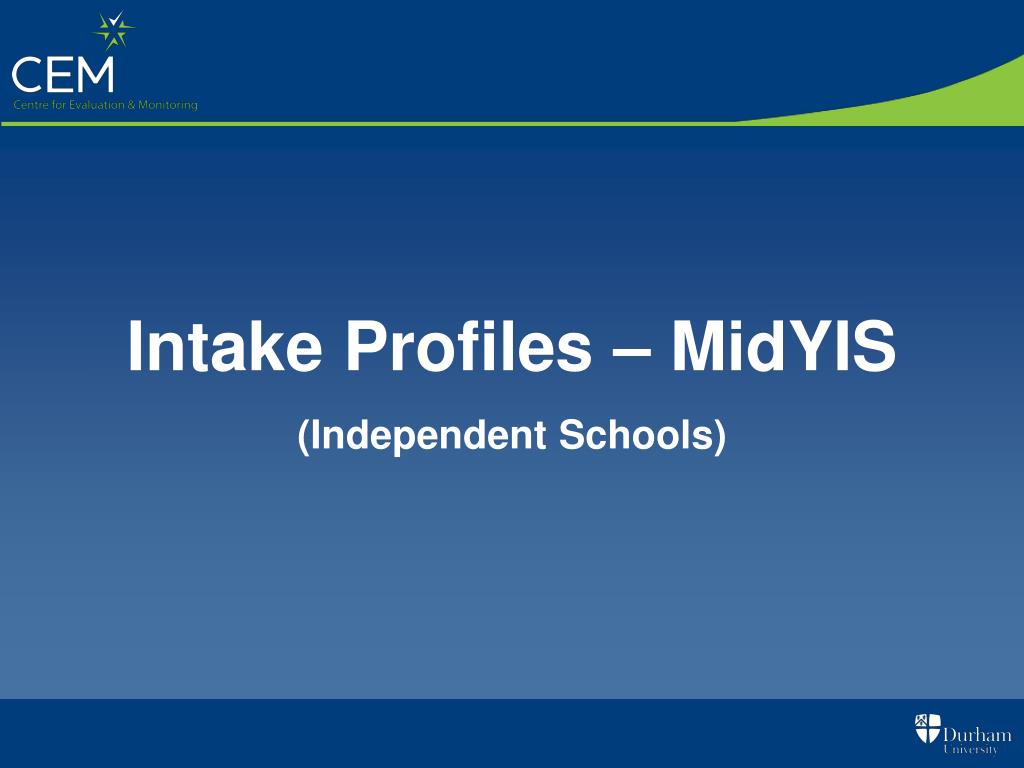 CEM
Centre for Evaluation & Monitoring

Intake Profiles – MidYIS

(Independent Schools)

Durham
University